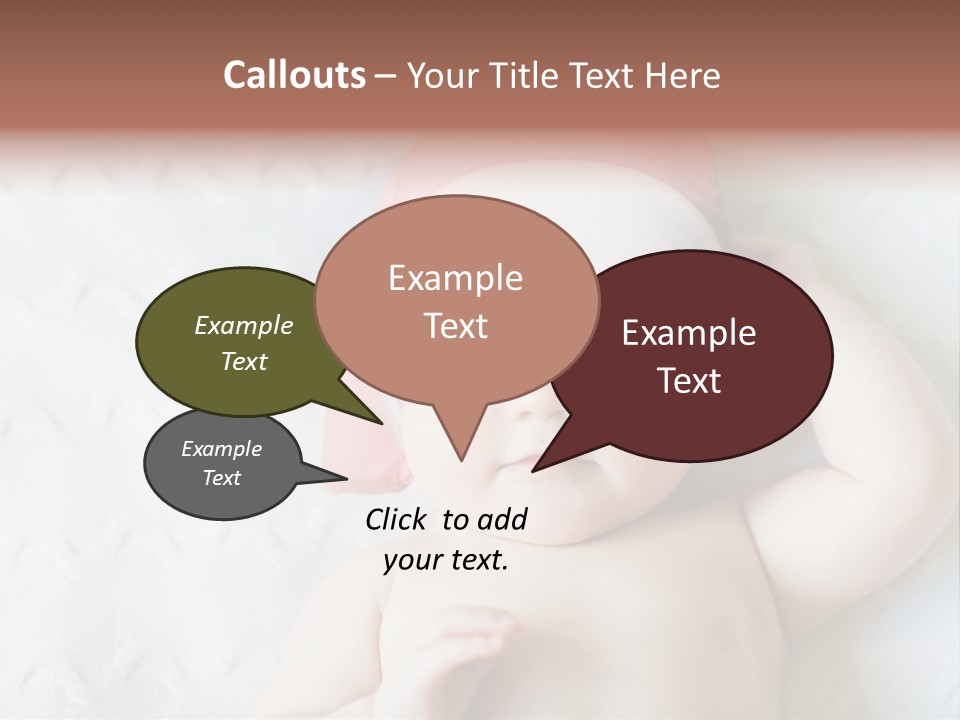 Callouts – Your Title Text Here

Example Text

Example Text

Example Text

Example Text

Click to add your text.